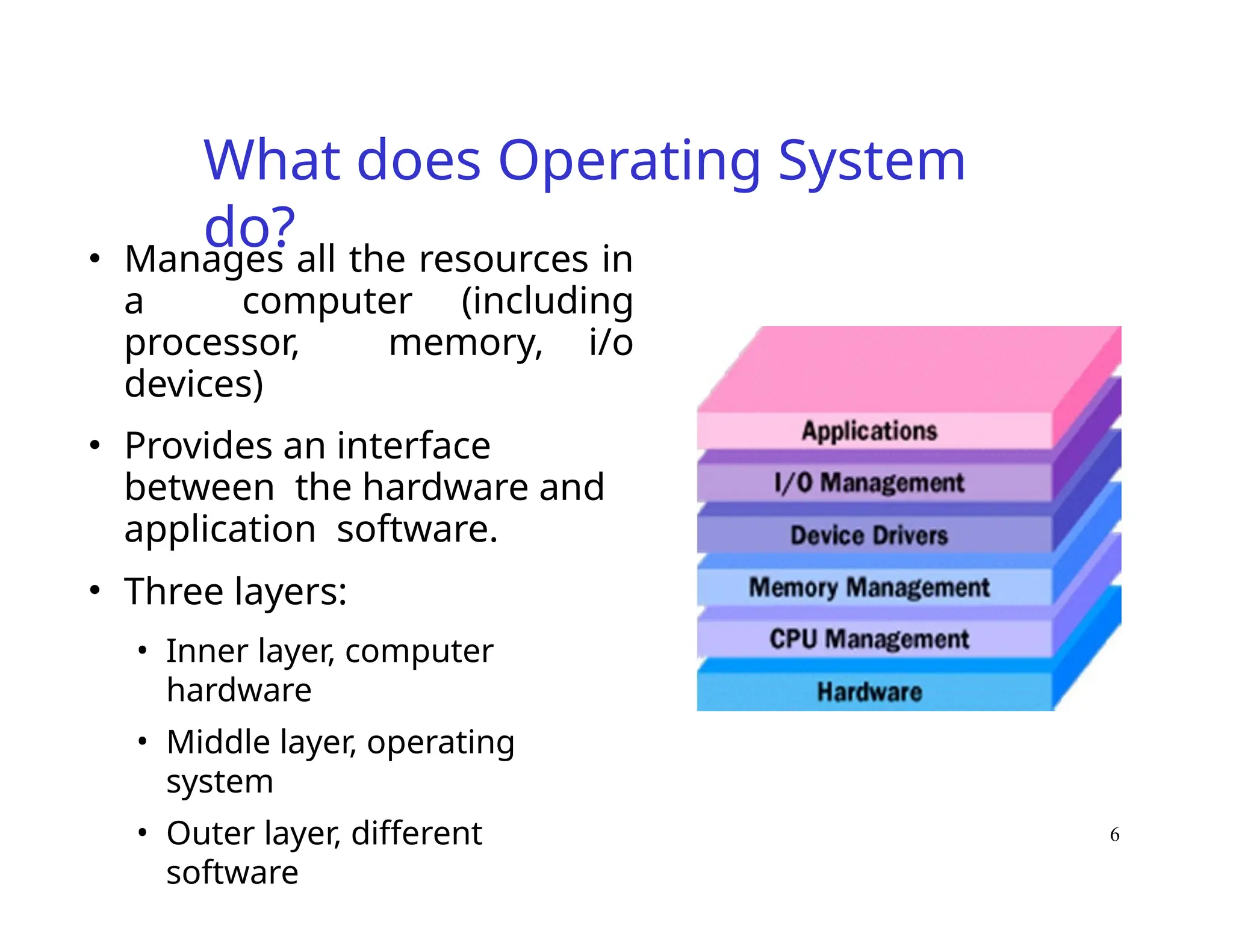 What does Operating System do?

• Manages all the resources in a computer (including processor, memory, i/o devices)

• Provides an interface between the hardware and application software.

• Three layers:

  • Inner layer, computer hardware

  • Middle layer, operating system

  • Outer layer, different software

Applications
I/O Management
Device Drivers
Memory Management
CPU Management
Hardware

6